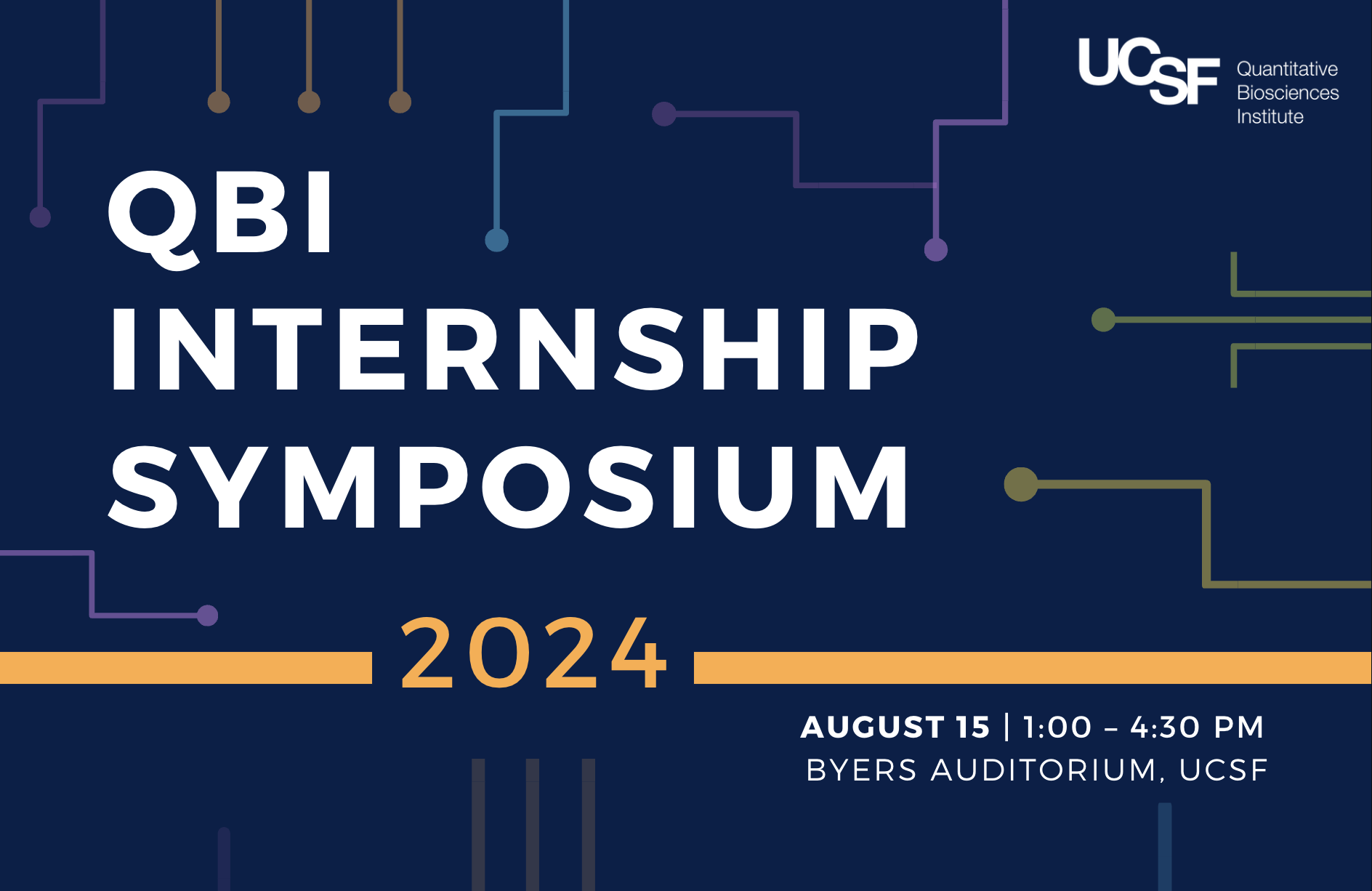 UCSF Quantitative Biosciences Institute

QBI INTERNSHIP SYMPOSIUM

2024

AUGUST 15 | 1:00 – 4:30 PM
BYERS AUDITORIUM, UCSF